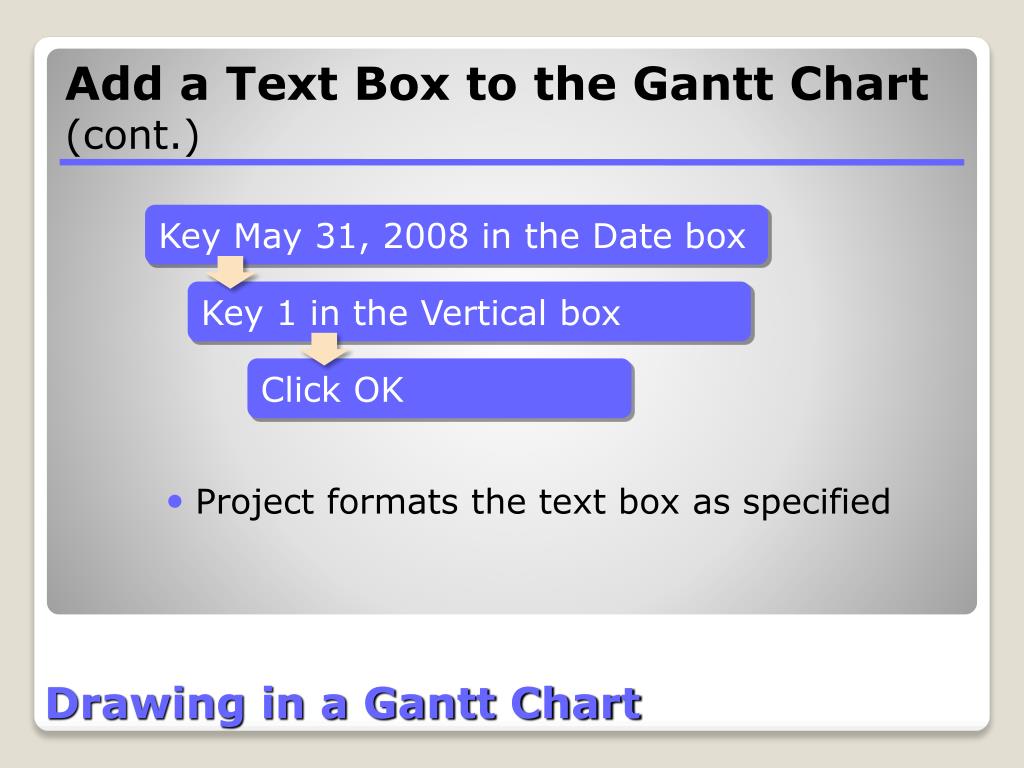 Add a Text Box to the Gantt Chart
(cont.)

Key May 31, 2008 in the Date box

Key 1 in the Vertical box

Click OK

• Project formats the text box as specified

Drawing in a Gantt Chart